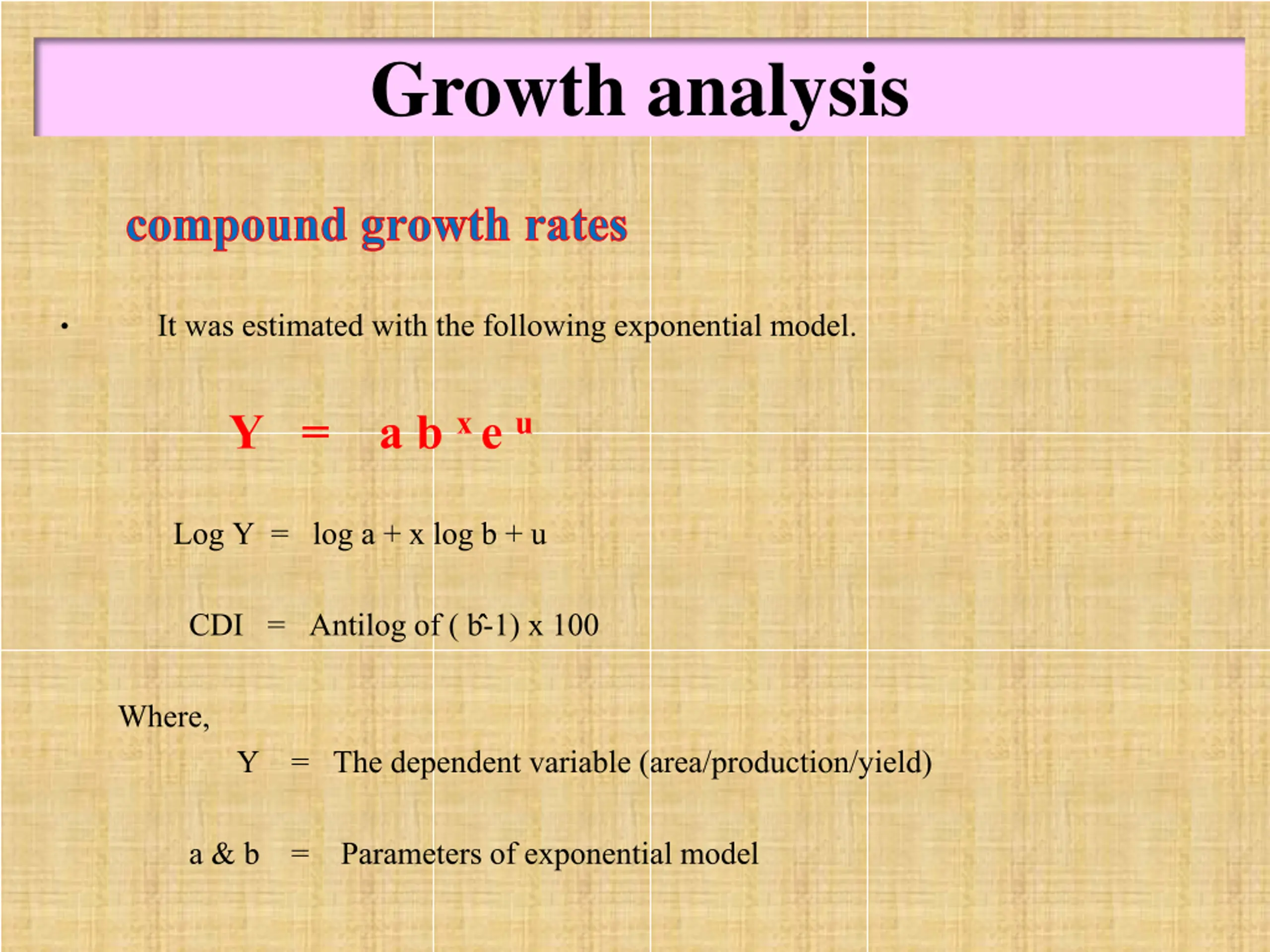 Growth analysis

compound growth rates

• It was estimated with the following exponential model.

$Y = a b^{x} e^{u}$

Log Y = log a + x log b + u

CDI = Antilog of ( $\hat{b}$-1) x 100

Where,

Y = The dependent variable (area/production/yield)

a & b = Parameters of exponential model